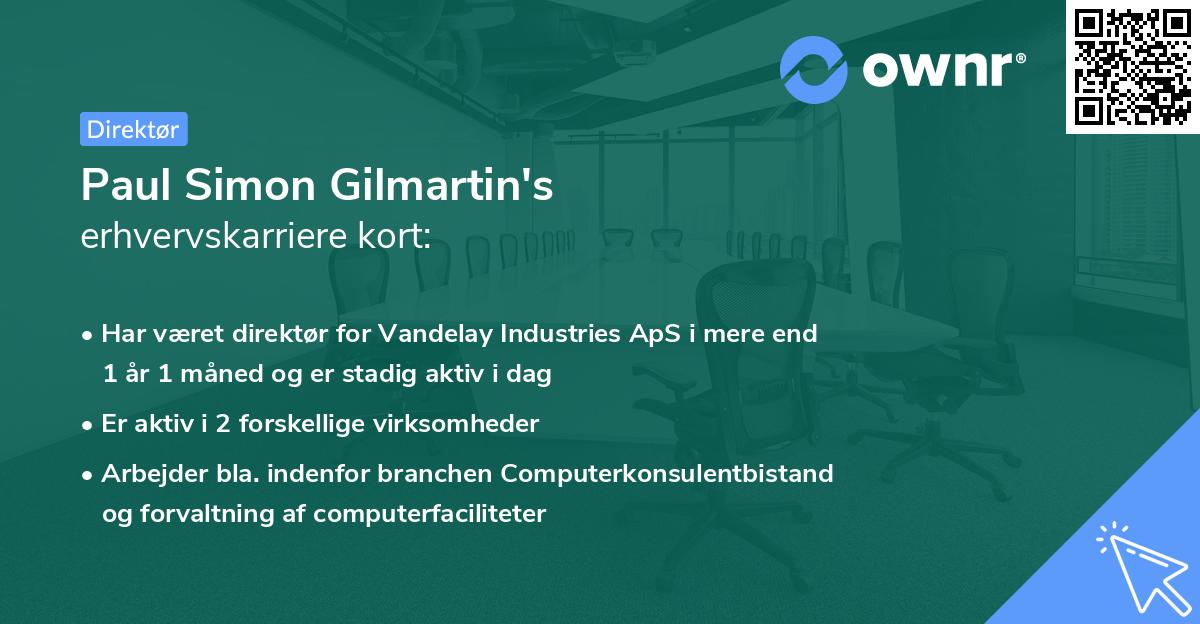 ownr®

Direktør

Paul Simon Gilmartin's
erhvervskarriere kort:

• Har været direktør for Vandelay Industries ApS i mere end 1 år 1 måned og er stadig aktiv i dag

• Er aktiv i 2 forskellige virksomheder

• Arbejder bla. indenfor branchen Computerkonsulentbistand og forvaltning af computerfaciliteter